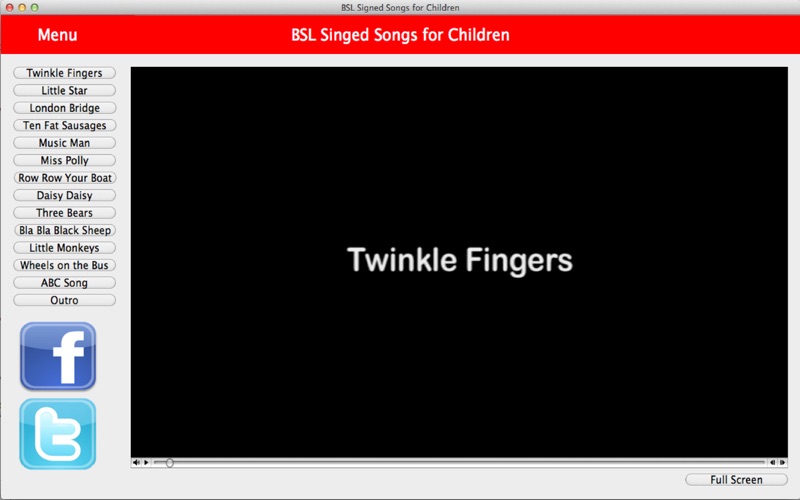 BSL Signed Songs for Children

Menu

BSL Singed Songs for Children

Twinkle Fingers
Little Star
London Bridge
Ten Fat Sausages
Music Man
Miss Polly
Row Row Your Boat
Daisy Daisy
Three Bears
Bla Bla Black Sheep
Little Monkeys
Wheels on the Bus
ABC Song
Outro

f

t

Twinkle Fingers

Full Screen